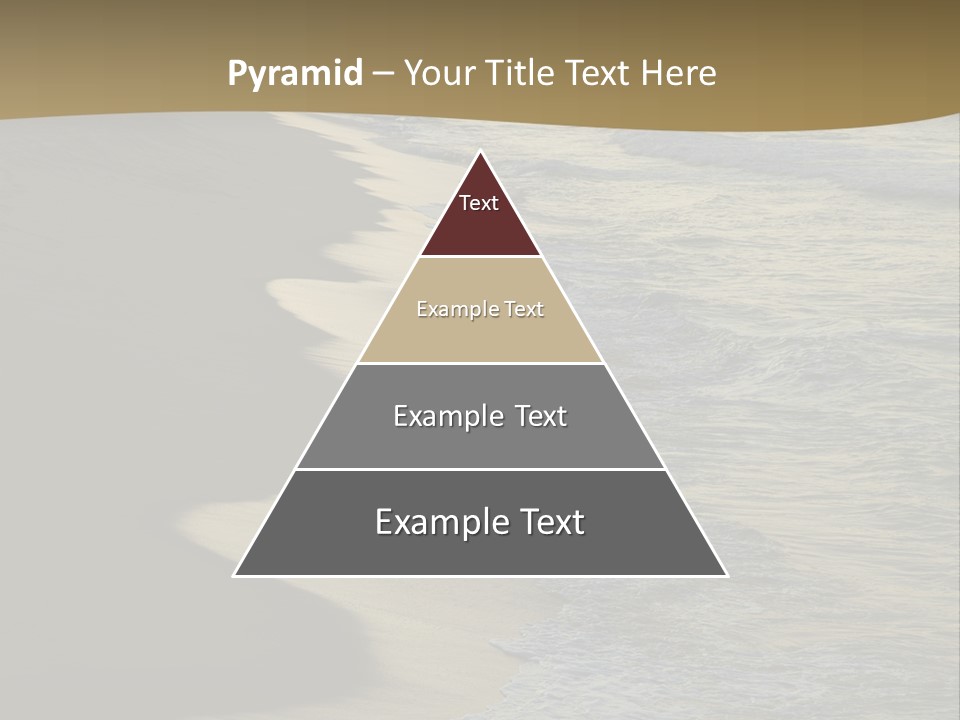 Pyramid – Your Title Text Here

Text

Example Text

Example Text

Example Text